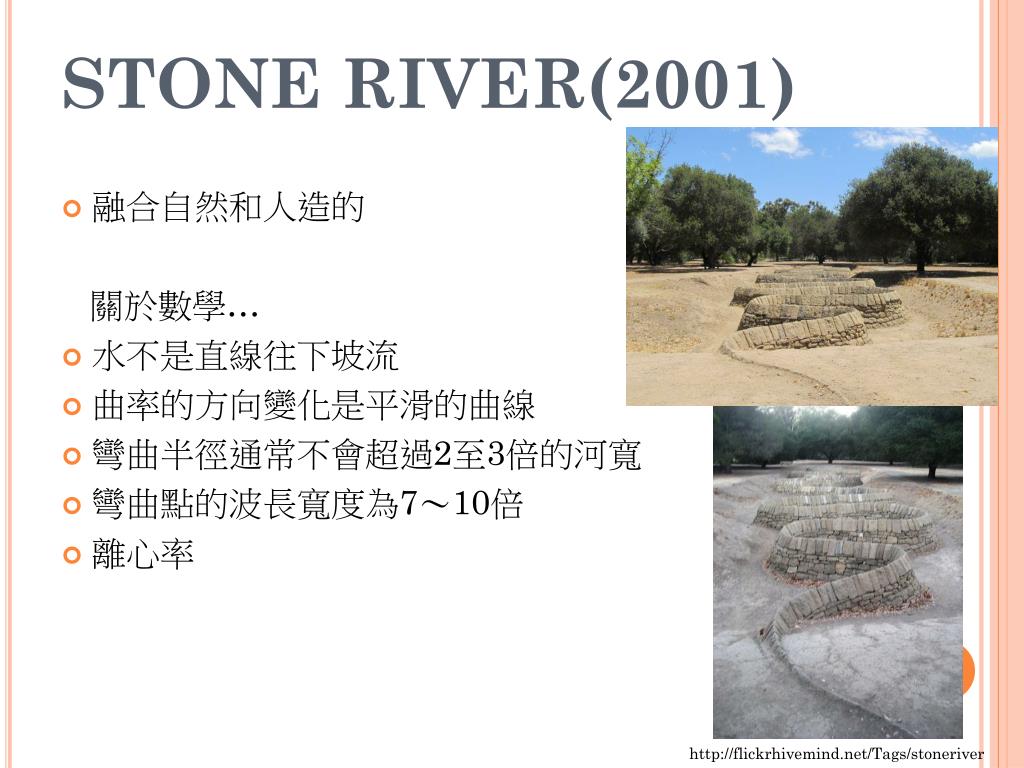 STONE RIVER(2001)

融合自然和人造的

關於數學…

水不是直線往下坡流

曲率的方向變化是平滑的曲線

彎曲半徑通常不會超過2至3倍的河寬

彎曲點的波長寬度為7～10倍

離心率

http://flickrhivemind.net/Tags/stoneriver